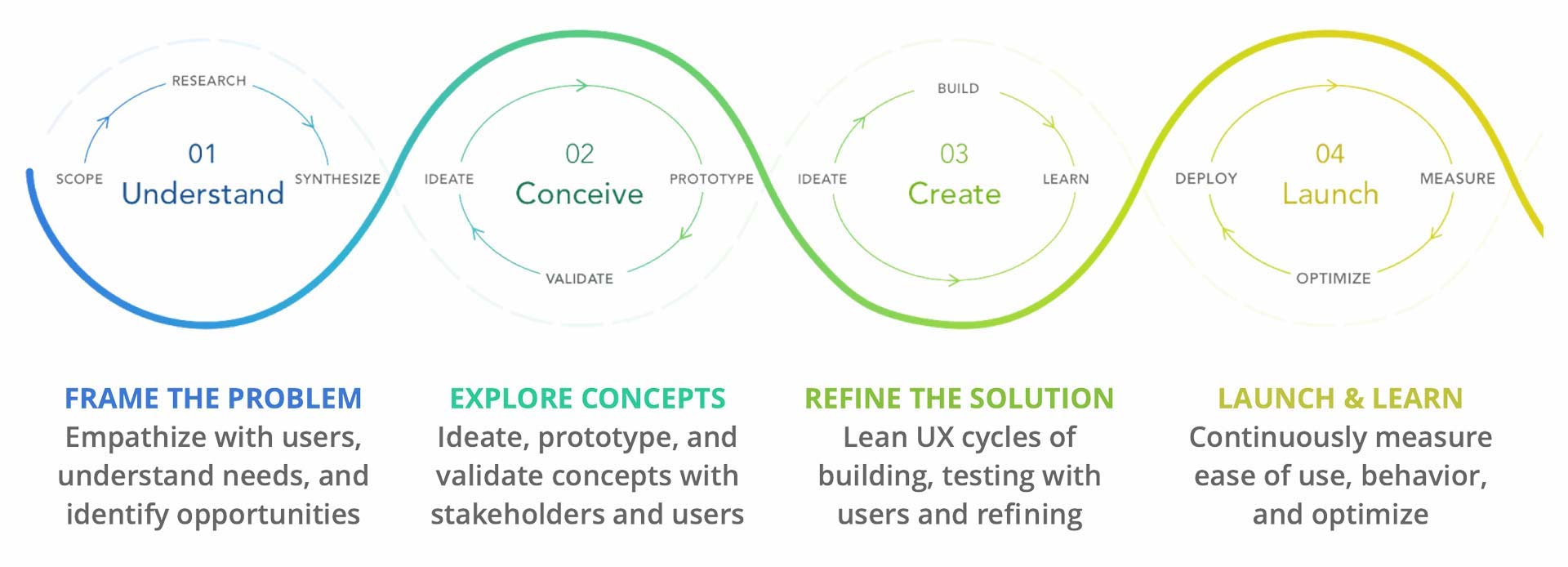 RESEARCH
SCOPE
01
Understand
SYNTHESIZE

IDEATE
02
Conceive
PROTOTYPE
VALIDATE

BUILD
IDEATE
03
Create
LEARN

DEPLOY
04
Launch
MEASURE
OPTIMIZE

FRAME THE PROBLEM
Empathize with users, understand needs, and identify opportunities

EXPLORE CONCEPTS
Ideate, prototype, and validate concepts with stakeholders and users

REFINE THE SOLUTION
Lean UX cycles of building, testing with users and refining

LAUNCH & LEARN
Continuously measure ease of use, behavior, and optimize